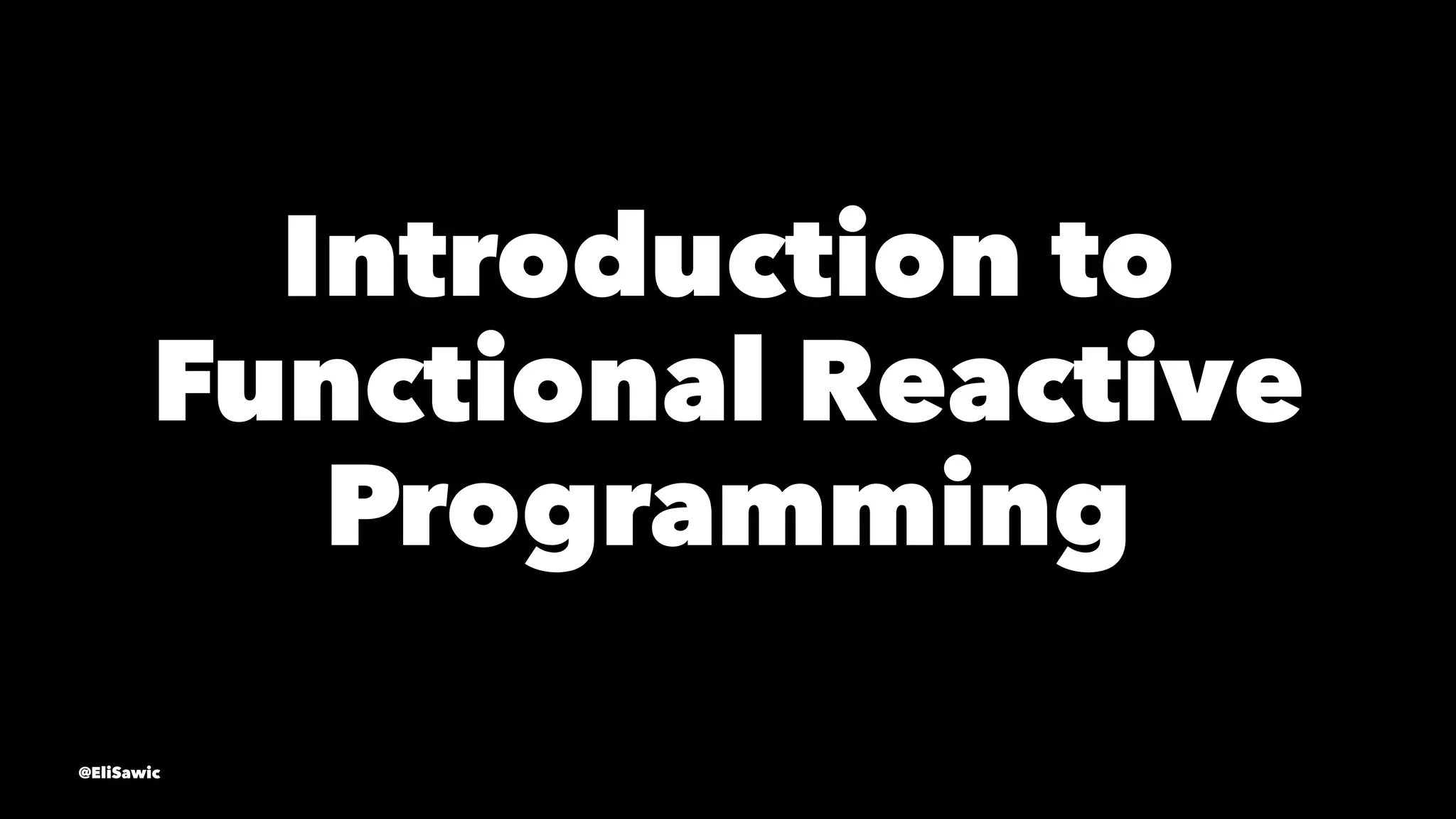 Introduction to Functional Reactive Programming

@EliSawic